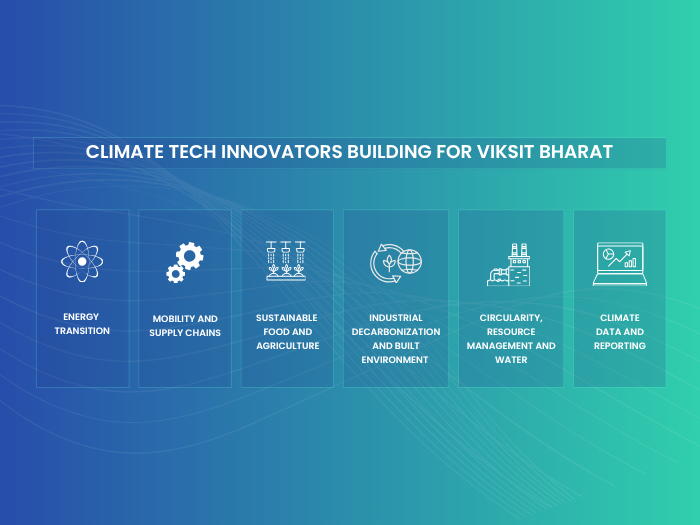 CLIMATE TECH INNOVATORS BUILDING FOR VIKSIT BHARAT

ENERGY TRANSITION

MOBILITY AND SUPPLY CHAINS

SUSTAINABLE FOOD AND AGRICULTURE

INDUSTRIAL DECARBONIZATION AND BUILT ENVIRONMENT

CIRCULARITY, RESOURCE MANAGEMENT AND WATER

CLIMATE DATA AND REPORTING